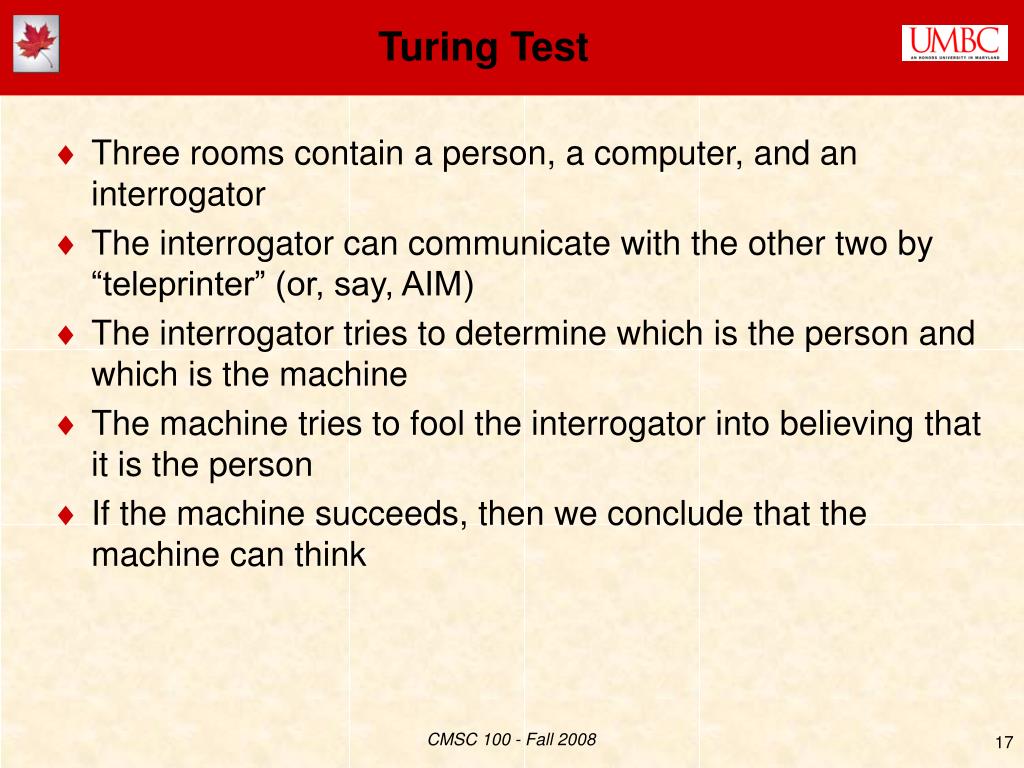 Turing Test

UMBC
AN HONORS UNIVERSITY IN MARYLAND

♦ Three rooms contain a person, a computer, and an interrogator
♦ The interrogator can communicate with the other two by “teleprinter” (or, say, AIM)
♦ The interrogator tries to determine which is the person and which is the machine
♦ The machine tries to fool the interrogator into believing that it is the person
♦ If the machine succeeds, then we conclude that the machine can think

CMSC 100 - Fall 2008

17